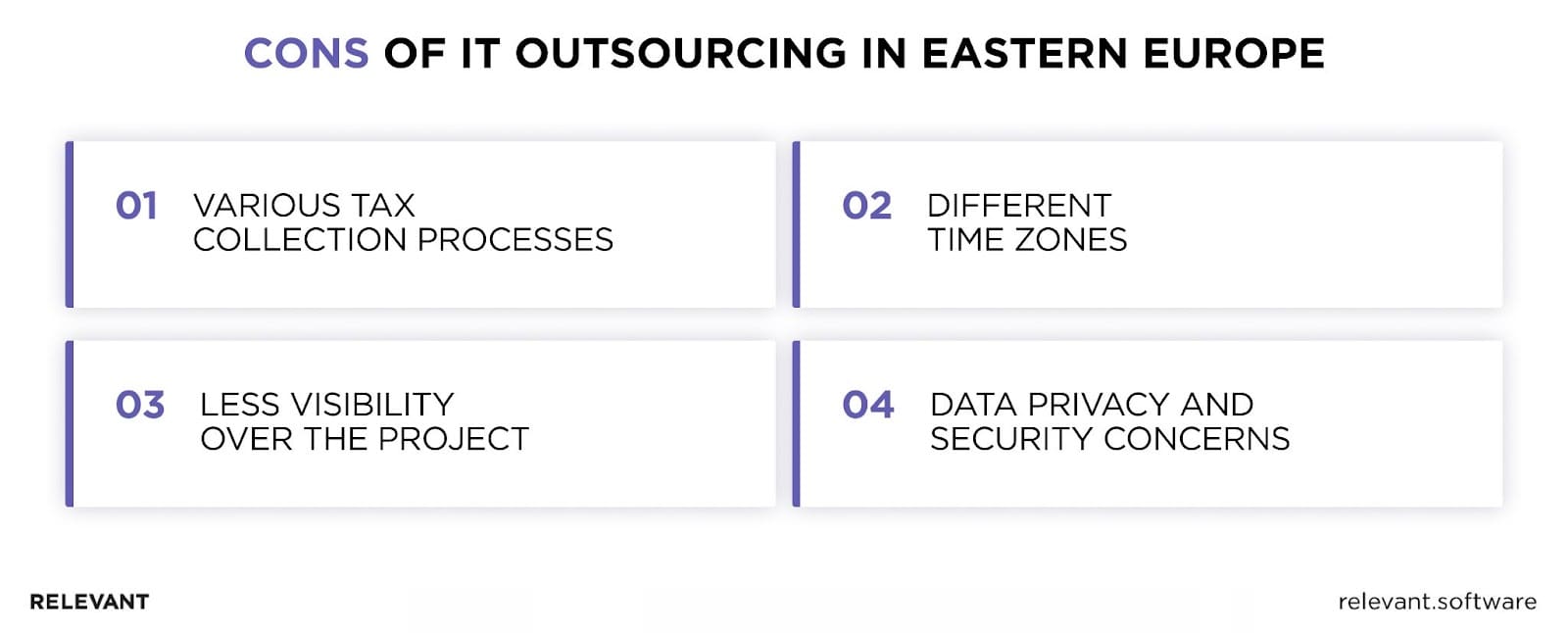 CONS OF IT OUTSOURCING IN EASTERN EUROPE

01 VARIOUS TAX COLLECTION PROCESSES

02 DIFFERENT TIME ZONES

03 LESS VISIBILITY OVER THE PROJECT

04 DATA PRIVACY AND SECURITY CONCERNS

RELEVANT

relevant.software